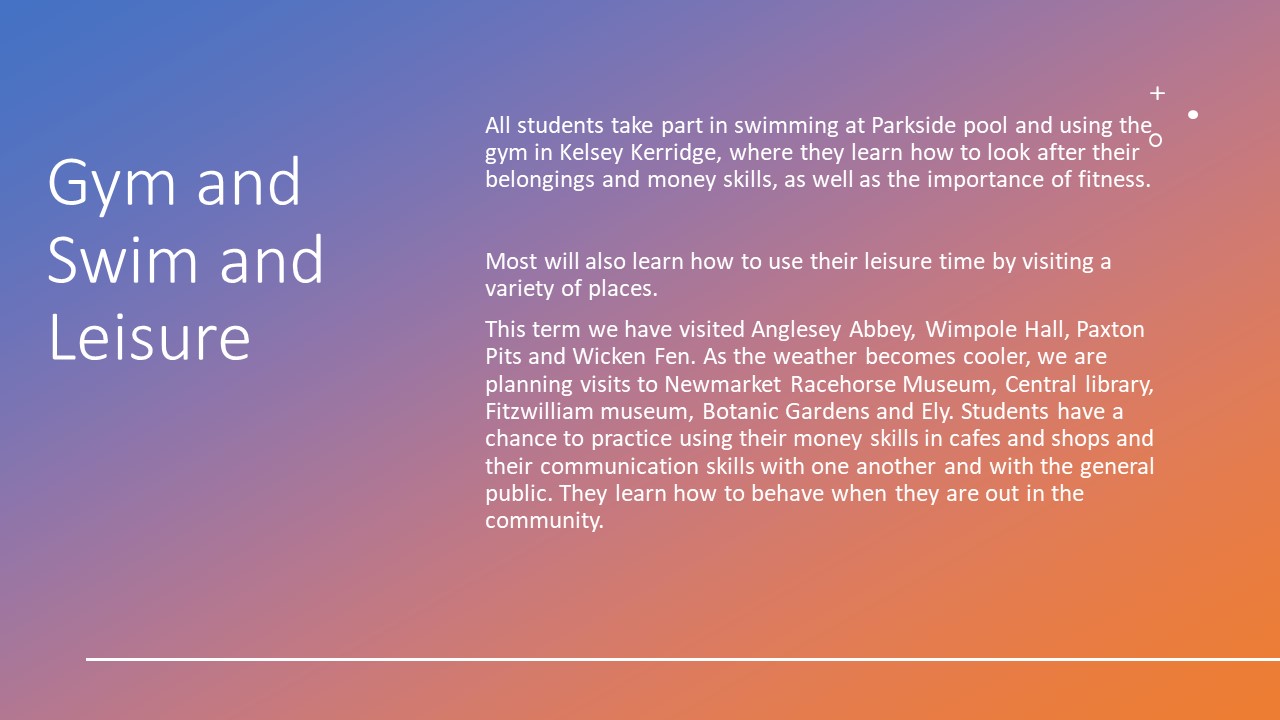 Gym and Swim and Leisure

All students take part in swimming at Parkside pool and using the gym in Kelsey Kerridge, where they learn how to look after their belongings and money skills, as well as the importance of fitness.

Most will also learn how to use their leisure time by visiting a variety of places.

This term we have visited Anglesey Abbey, Wimpole Hall, Paxton Pits and Wicken Fen. As the weather becomes cooler, we are planning visits to Newmarket Racehorse Museum, Central library, Fitzwilliam museum, Botanic Gardens and Ely. Students have a chance to practice using their money skills in cafes and shops and their communication skills with one another and with the general public. They learn how to behave when they are out in the community.